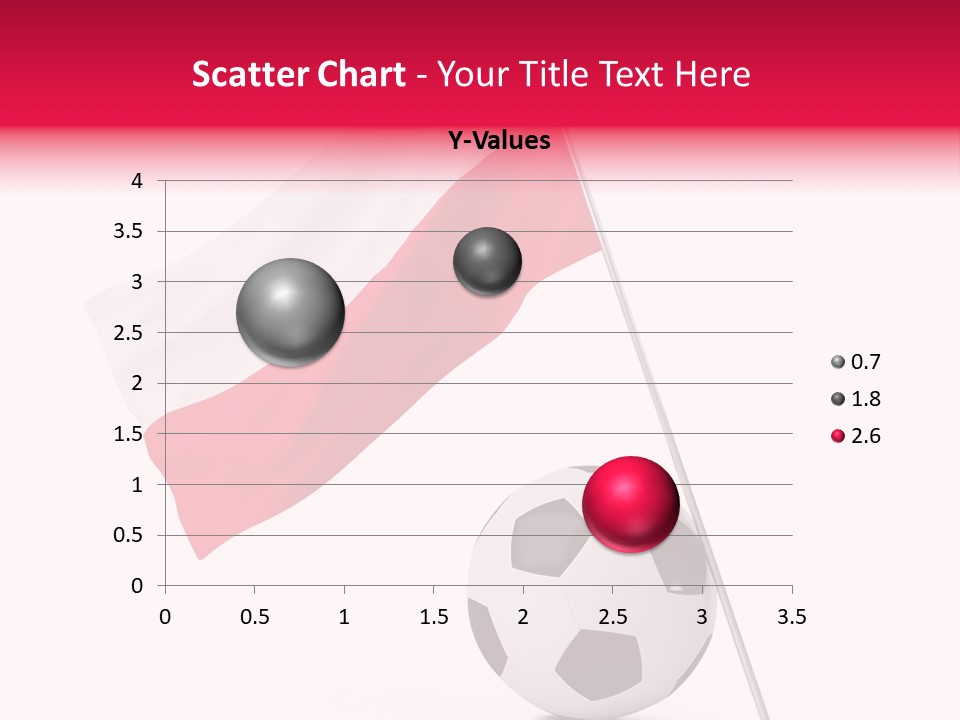 Scatter Chart - Your Title Text Here

Y-Values

4
3.5
3
2.5
2
1.5
1
0.5
0

0 0.5 1 1.5 2 2.5 3 3.5

0.7
1.8
2.6